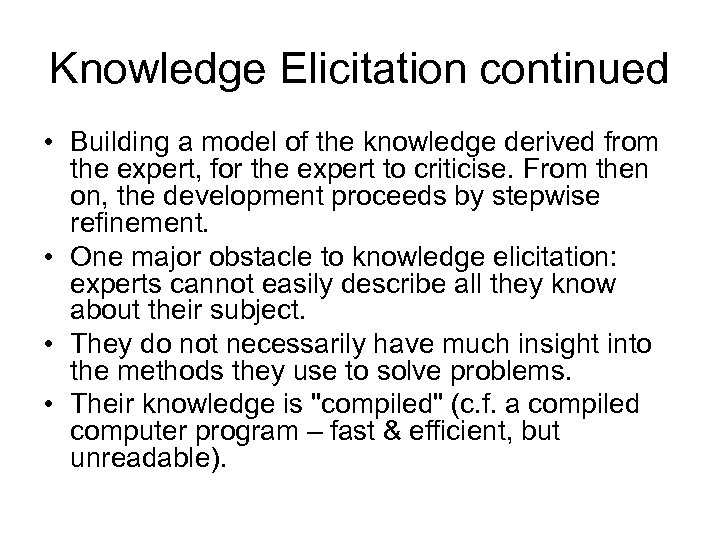 Knowledge Elicitation continued

• Building a model of the knowledge derived from the expert, for the expert to criticise. From then on, the development proceeds by stepwise refinement.
• One major obstacle to knowledge elicitation: experts cannot easily describe all they know about their subject.
• They do not necessarily have much insight into the methods they use to solve problems.
• Their knowledge is "compiled" (c.f. a compiled computer program – fast & efficient, but unreadable).